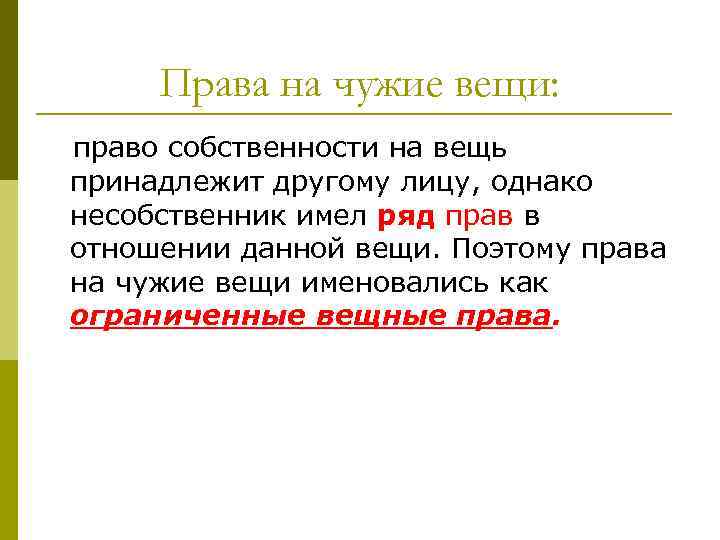 Права на чужие вещи:

право собственности на вещь принадлежит другому лицу, однако несобственник имел ряд прав в отношении данной вещи. Поэтому права на чужие вещи именовались как ограниченные вещные права.